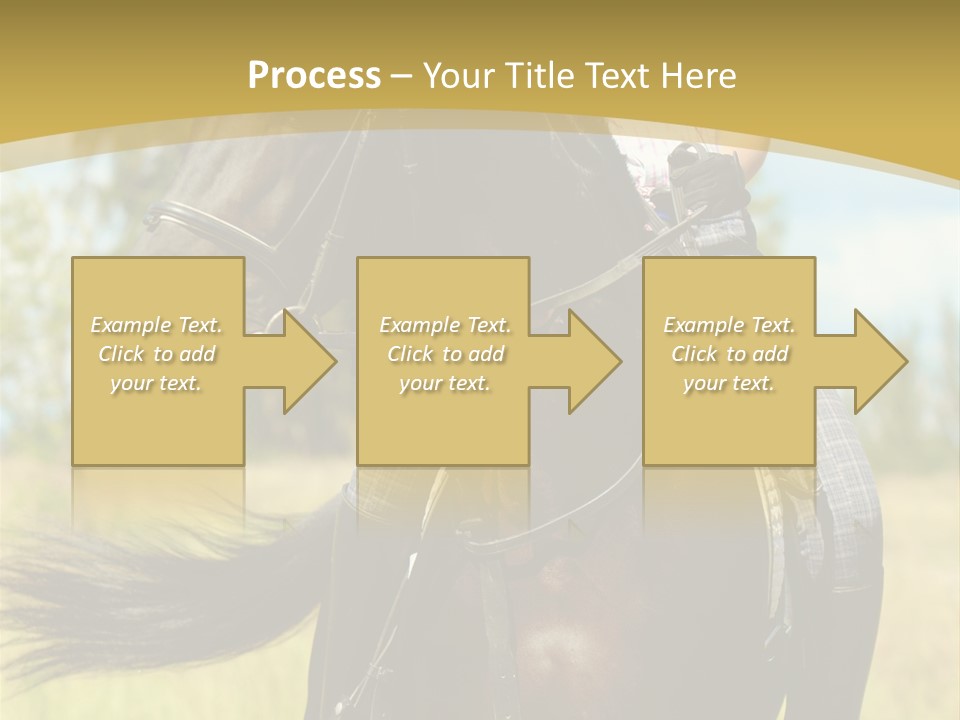 Process – Your Title Text Here

Example Text. Click to add your text.

Example Text. Click to add your text.

Example Text. Click to add your text.